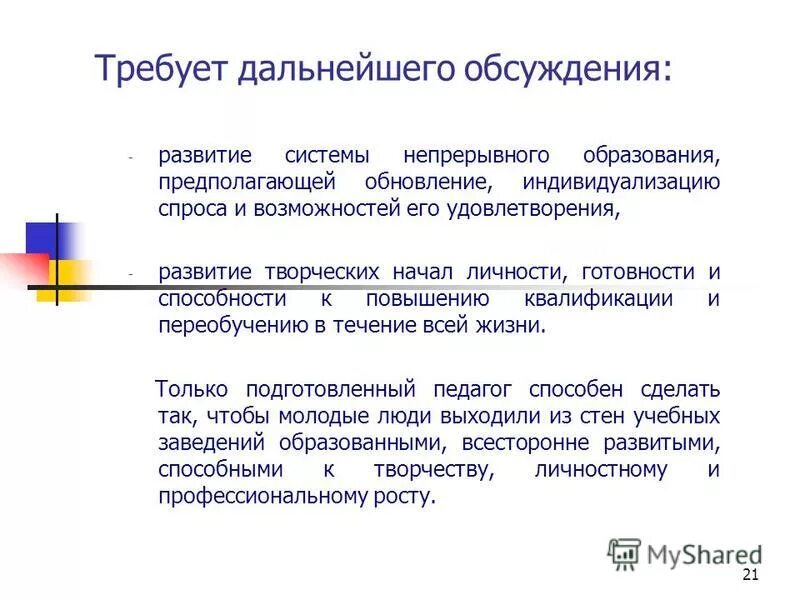 Требует дальнейшего обсуждения:

- развитие системы непрерывного образования, предполагающей обновление, индивидуализацию спроса и возможностей его удовлетворения,

- развитие творческих начал личности, готовности и способности к повышению квалификации и переобучению в течение всей жизни.

Только подготовленный педагог способен сделать так, чтобы молодые люди выходили из стен учебных заведений образованными, всесторонне развитыми, способными к творчеству, личностному и профессиональному росту.

MyShared

21